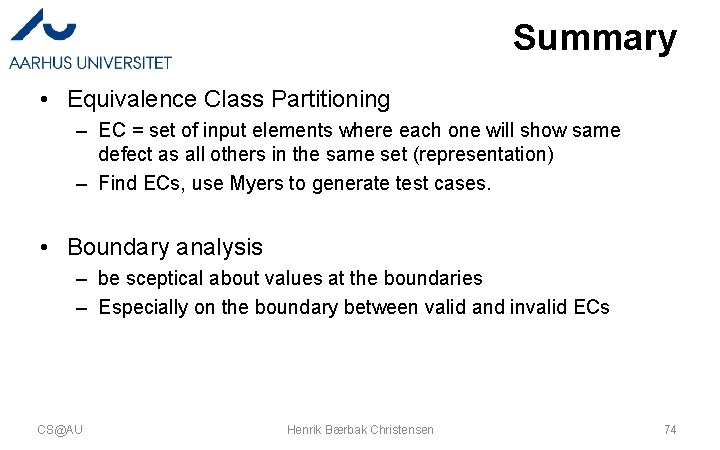 AARHUS UNIVERSITET

Summary

• Equivalence Class Partitioning
– EC = set of input elements where each one will show same defect as all others in the same set (representation)
– Find ECs, use Myers to generate test cases.

• Boundary analysis
– be sceptical about values at the boundaries
– Especially on the boundary between valid and invalid ECs

CS@AU

Henrik Bærbak Christensen

74